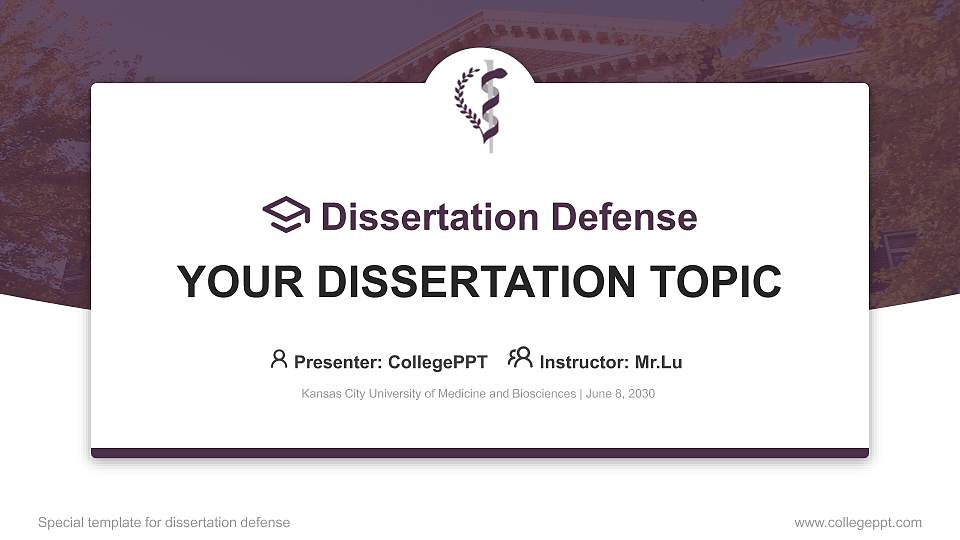 Dissertation Defense

YOUR DISSERTATION TOPIC

Presenter: CollegePPT Instructor: Mr.Lu

Kansas City University of Medicine and Biosciences | June 8, 2030

Special template for dissertation defense

www.collegeppt.com